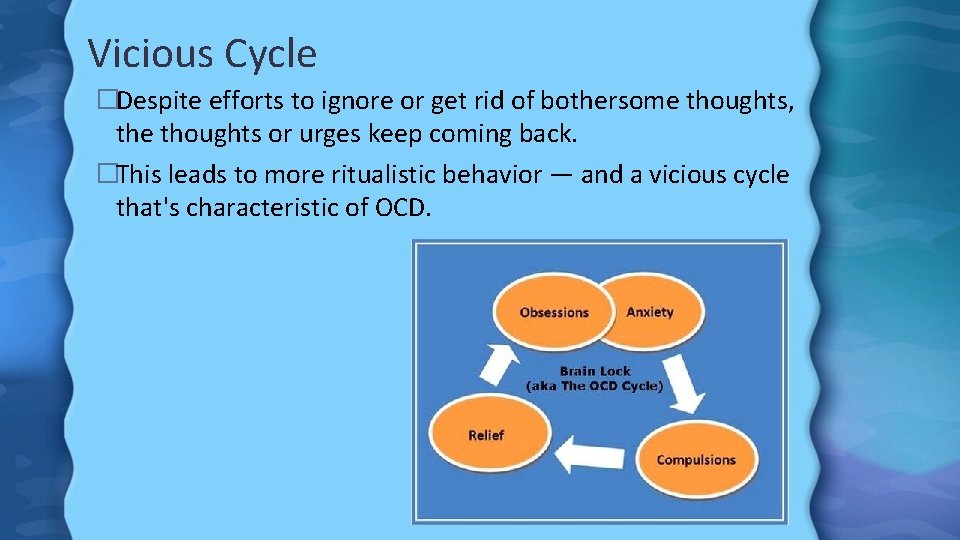 Vicious Cycle

�Despite efforts to ignore or get rid of bothersome thoughts, the thoughts or urges keep coming back.

�This leads to more ritualistic behavior — and a vicious cycle that's characteristic of OCD.

Obsessions

Anxiety

Brain Lock
(aka The OCD Cycle)

Relief

Compulsions